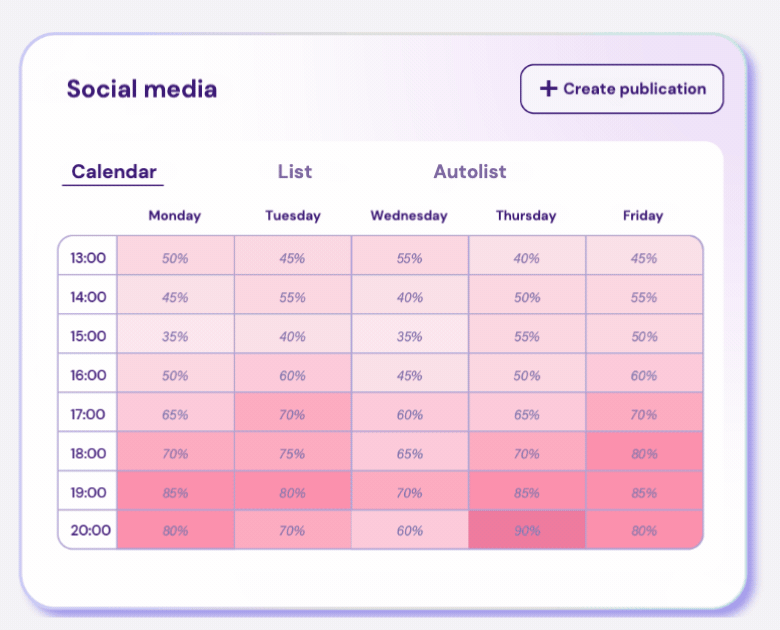 Social media

+ Create publication

Calendar List Autolist

| | Monday | Tuesday | Wednesday | Thursday | Friday |
|---|---|---|---|---|---|
| 13:00 | 50% | 45% | 55% | 40% | 45% |
| 14:00 | 45% | 55% | 40% | 50% | 55% |
| 15:00 | 35% | 40% | 35% | 55% | 50% |
| 16:00 | 50% | 60% | 45% | 50% | 60% |
| 17:00 | 65% | 70% | 60% | 65% | 70% |
| 18:00 | 70% | 75% | 65% | 70% | 80% |
| 19:00 | 85% | 80% | 70% | 85% | 85% |
| 20:00 | 80% | 70% | 60% | 90% | 80% |